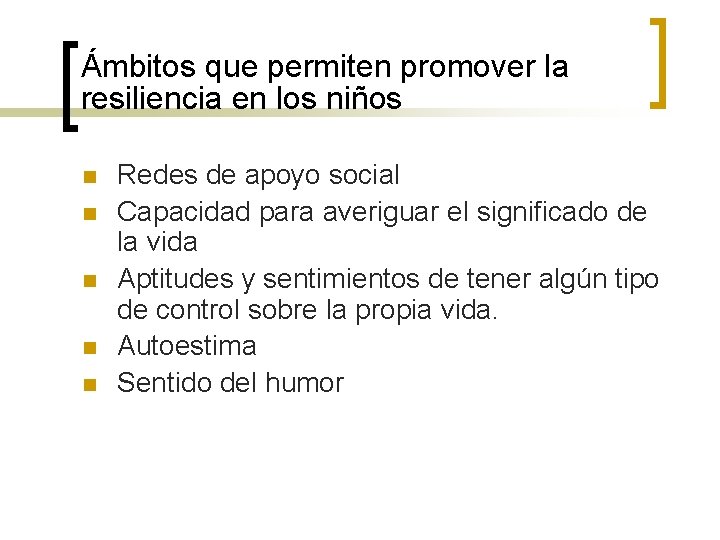 Ámbitos que permiten promover la resiliencia en los niños

- Redes de apoyo social
- Capacidad para averiguar el significado de la vida
- Aptitudes y sentimientos de tener algún tipo de control sobre la propia vida.
- Autoestima
- Sentido del humor